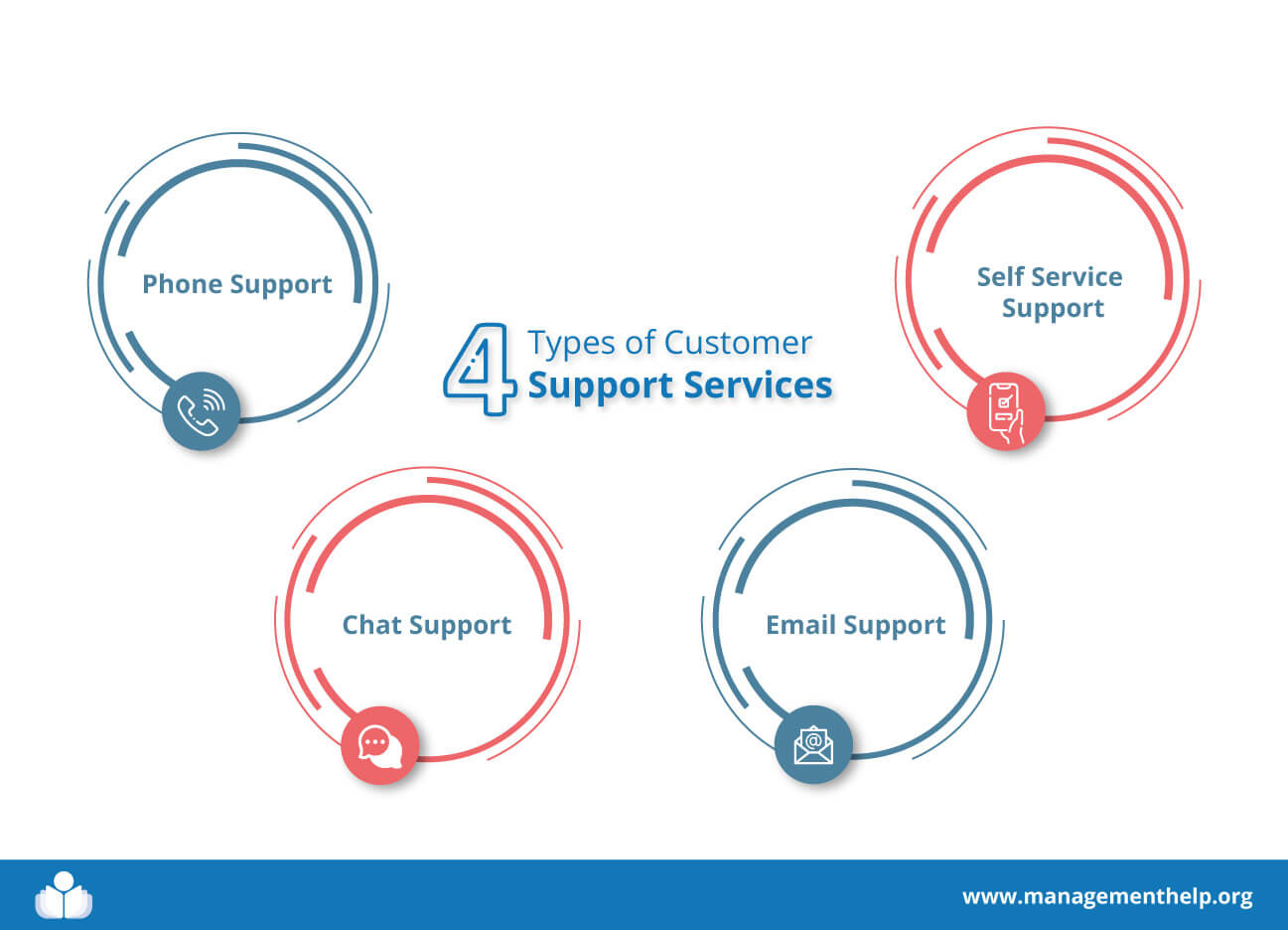 Phone Support

4 Types of Customer Support Services

Self Service Support

Chat Support

Email Support

www.managementhelp.org